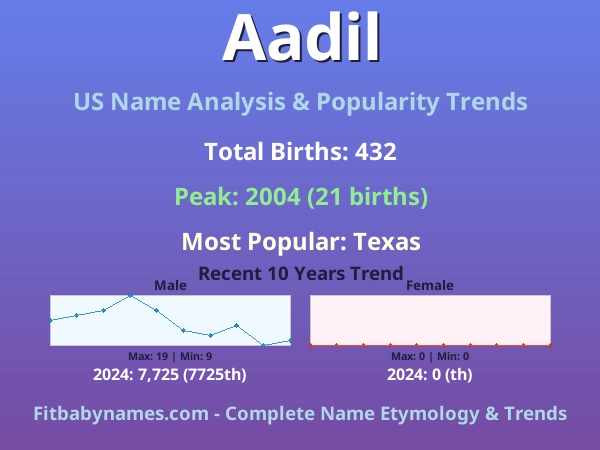 Aadil

US Name Analysis & Popularity Trends

Total Births: 432

Peak: 2004 (21 births)

Most Popular: Texas

Recent 10 Years Trend

Male

Max: 19 | Min: 9

2024: 7,725 (7725th)

Female

Max: 0 | Min: 0

2024: 0 (th)

Fitbabynames.com - Complete Name Etymology & Trends